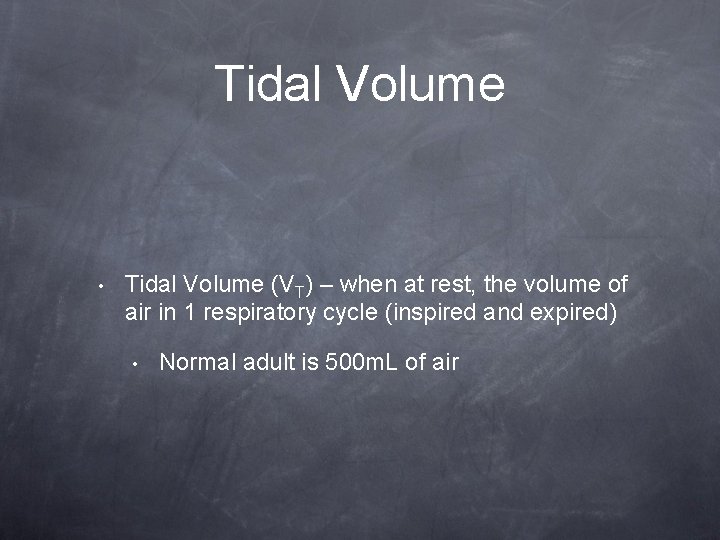 Tidal Volume

• Tidal Volume ($V_T$) – when at rest, the volume of air in 1 respiratory cycle (inspired and expired)

• Normal adult is 500mL of air